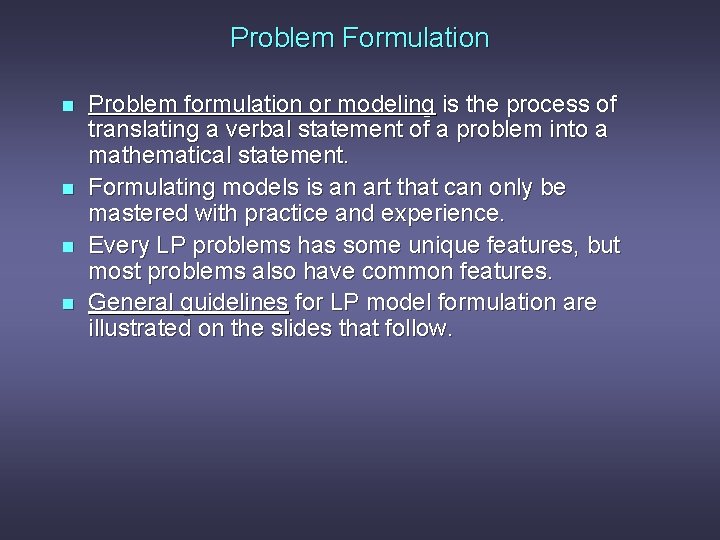 Problem Formulation

- Problem formulation or modeling is the process of translating a verbal statement of a problem into a mathematical statement.
- Formulating models is an art that can only be mastered with practice and experience.
- Every LP problems has some unique features, but most problems also have common features.
- General guidelines for LP model formulation are illustrated on the slides that follow.